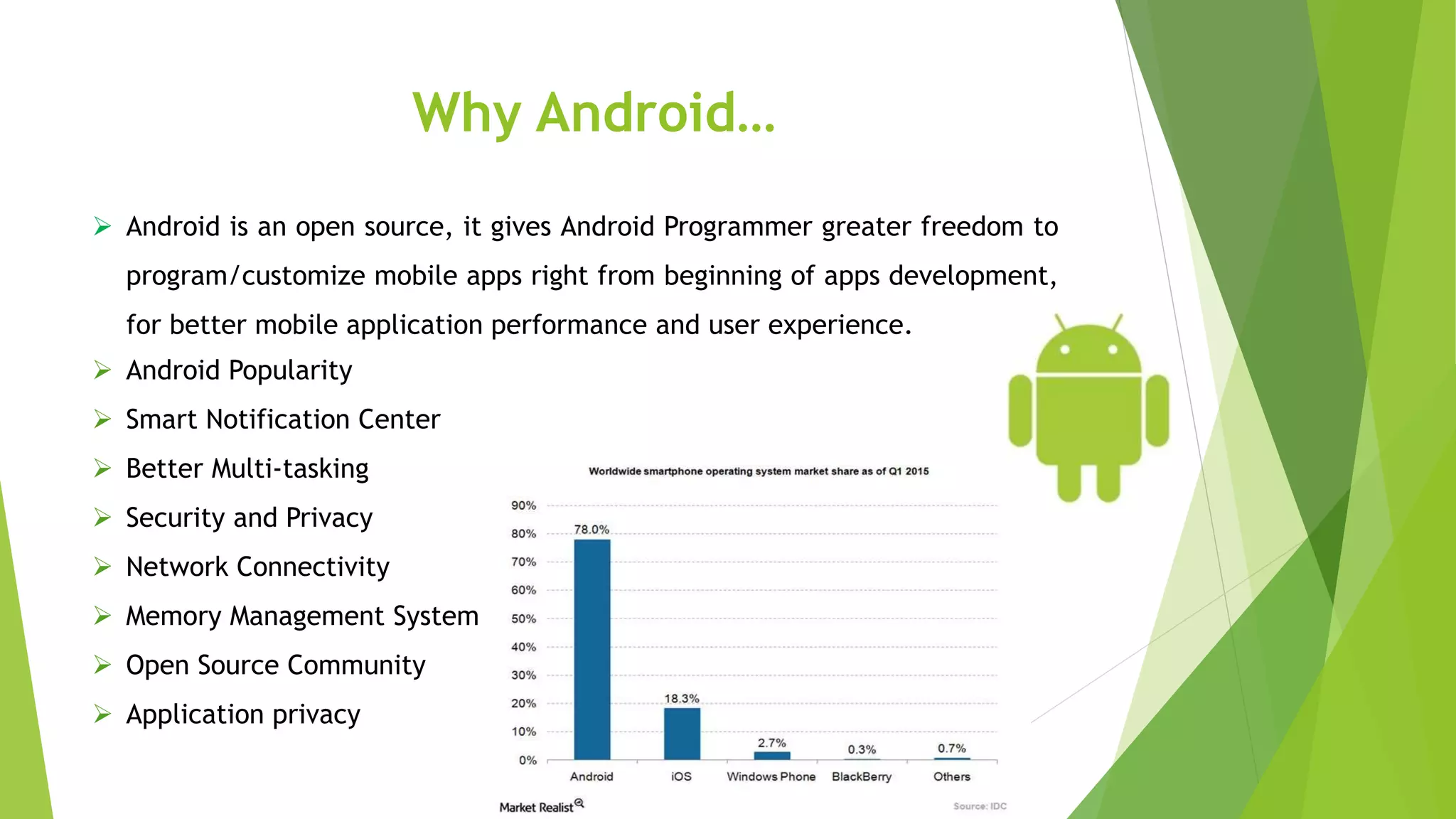 Why Android…

➢ Android is an open source, it gives Android Programmer greater freedom to program/customize mobile apps right from beginning of apps development, for better mobile application performance and user experience.
➢ Android Popularity
➢ Smart Notification Center
➢ Better Multi-tasking
➢ Security and Privacy
➢ Network Connectivity
➢ Memory Management System
➢ Open Source Community
➢ Application privacy

Worldwide smartphone operating system market share as of Q1 2015

90%
80%
70%
60%
50%
40%
30%
20%
10%
0%

78.0%
18.3%
2.7%
0.3%
0.7%

Android
iOS
Windows Phone
BlackBerry
Others

Market Realist

Source: IDC